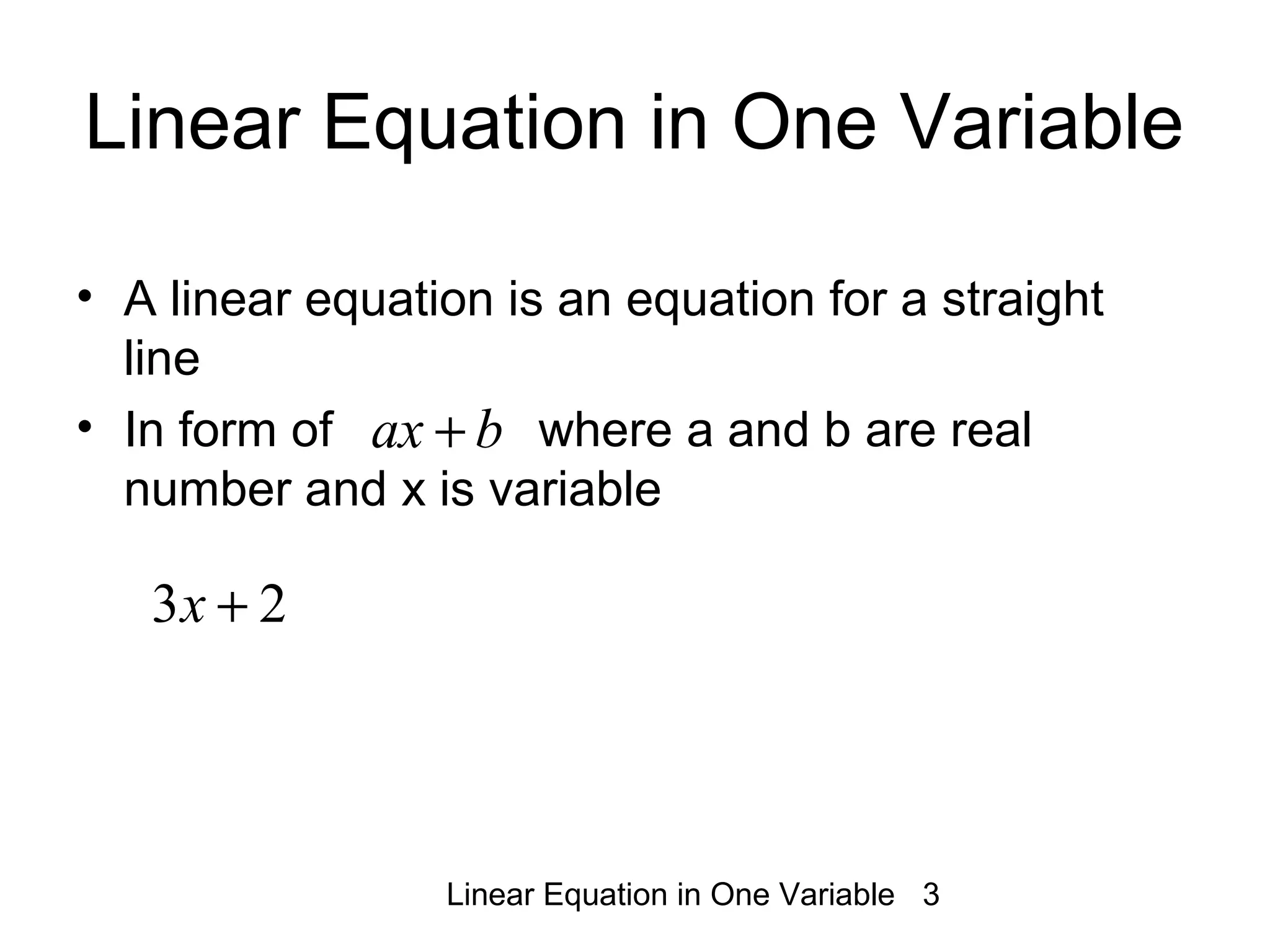 Linear Equation in One Variable

• A linear equation is an equation for a straight line

• In form of $ax+b$ where a and b are real number and x is variable

$3x+2$

Linear Equation in One Variable 3